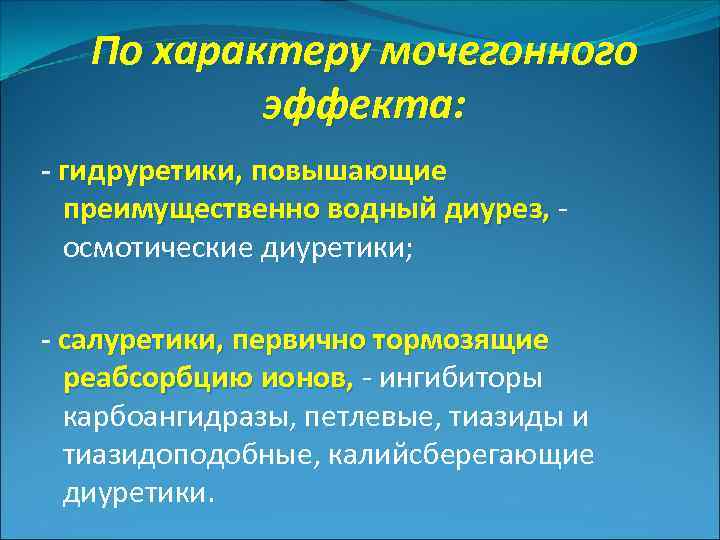 По характеру мочегонного эффекта:

- гидруретики, повышающие преимущественно водный диурез, - осмотические диуретики;

- салуретики, первично тормозящие реабсорбцию ионов, - ингибиторы карбоангидразы, петлевые, тиазиды и тиазидоподобные, калийсберегающие диуретики.